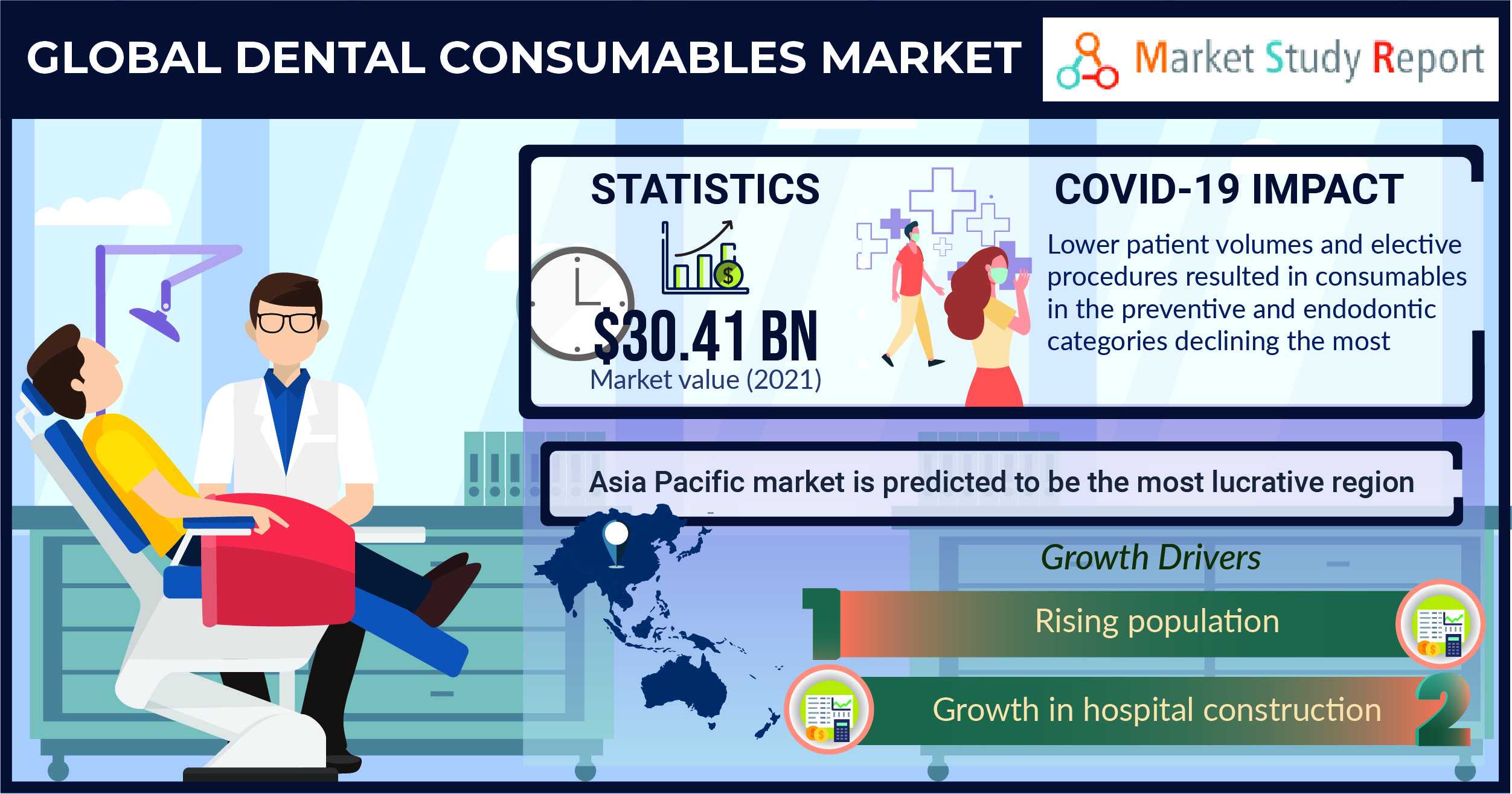 GLOBAL DENTAL CONSUMABLES MARKET

Market Study Report

STATISTICS

$30.41 BN
Market value (2021)

COVID-19 IMPACT

Lower patient volumes and elective procedures resulted in consumables in the preventive and endodontic categories declining the most

Asia Pacific market is predicted to be the most lucrative region

Growth Drivers

1 Rising population

Growth in hospital construction 2